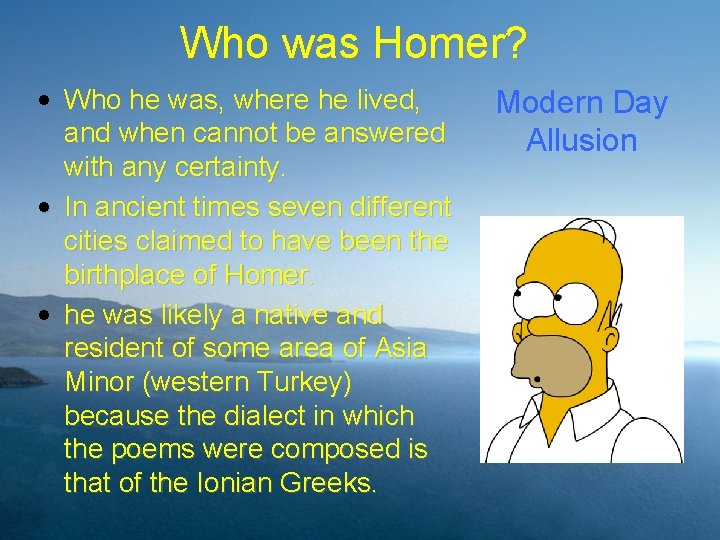 Who was Homer?

• Who he was, where he lived, and when cannot be answered with any certainty.
• In ancient times seven different cities claimed to have been the birthplace of Homer.
• he was likely a native and resident of some area of Asia Minor (western Turkey) because the dialect in which the poems were composed is that of the Ionian Greeks.

Modern Day Allusion